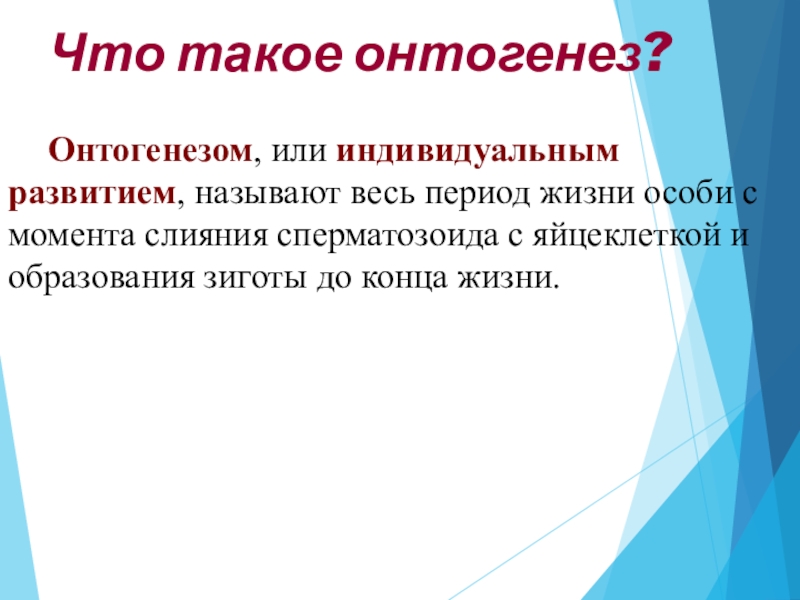 Что такое онтогенез?

Онтогенезом, или индивидуальным развитием, называют весь период жизни особи с момента слияния сперматозоида с яйцеклеткой и образования зиготы до конца жизни.